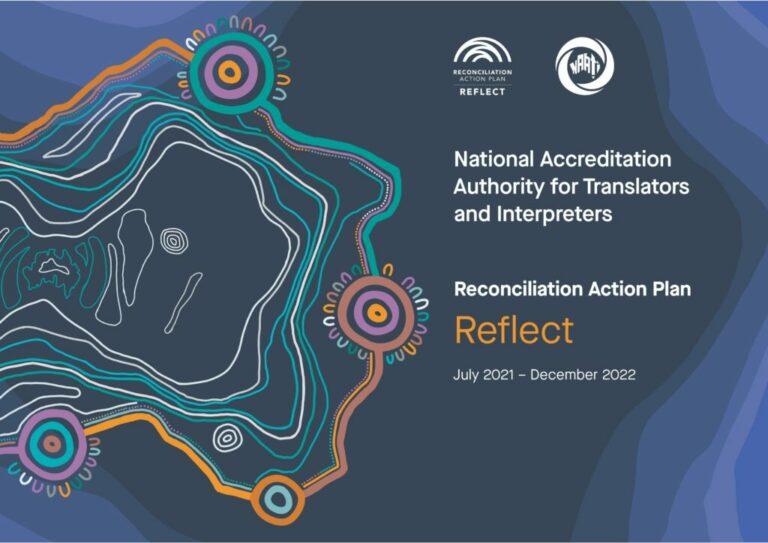 RECONCILIATION ACTION PLAN
REFLECT

NAATI

National Accreditation Authority for Translators and Interpreters

Reconciliation Action Plan

Reflect

July 2021 – December 2022